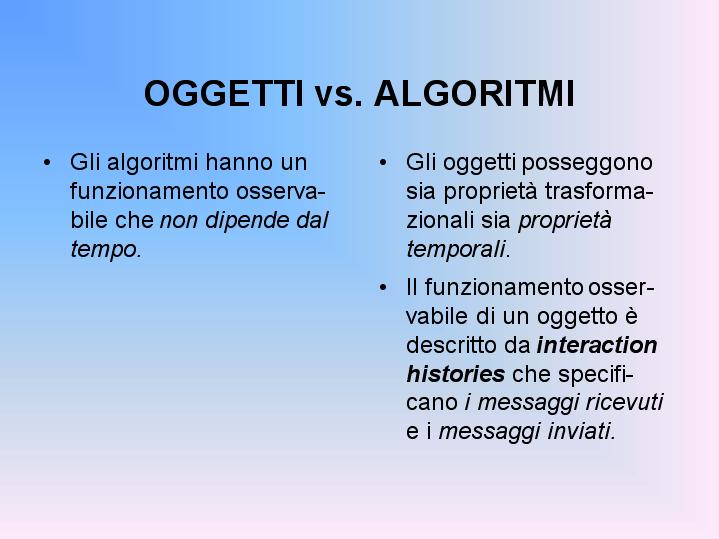 OGGETTI vs. ALGORITMI

• Gli algoritmi hanno un funzionamento osservabile che non dipende dal tempo.

• Gli oggetti posseggono sia proprietà trasformazionali sia proprietà temporali.

• Il funzionamento osservabile di un oggetto è descritto da interaction histories che specificano i messaggi ricevuti e i messaggi inviati.